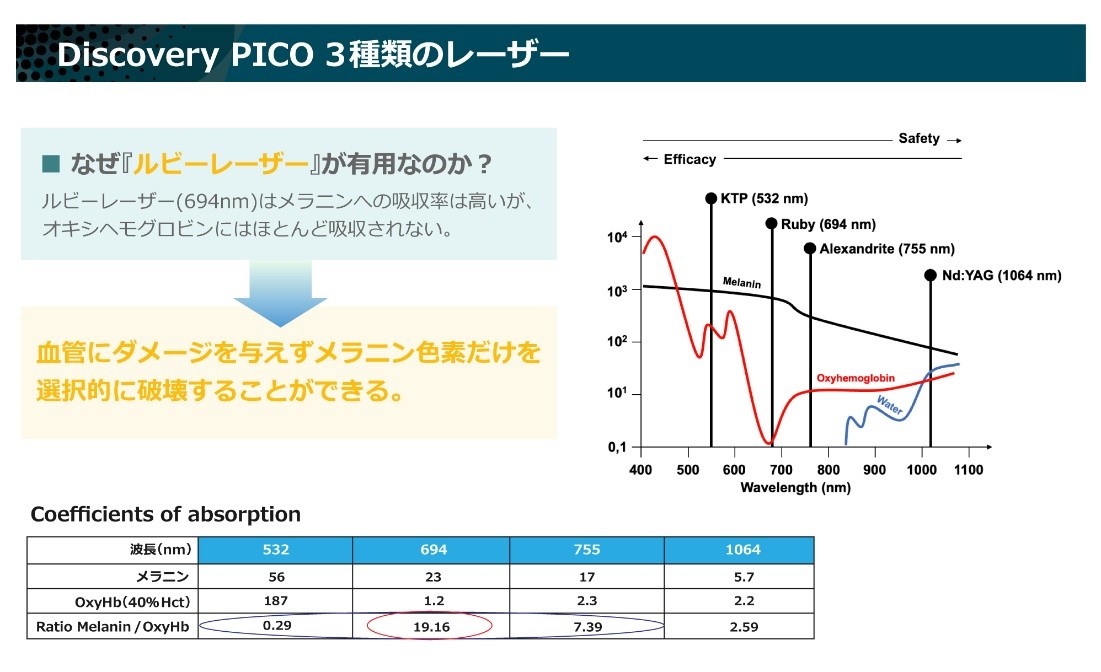 Discovery PICO 3種類のレーザー

■ なぜ『ルビーレーザー』が有用なのか？

ルビーレーザー(694nm)はメラニンへの吸収率は高いが、オキシヘモグロビンにはほとんど吸収されない。

血管にダメージを与えずメラニン色素だけを選択的に破壊することができる。

Safety →
← Efficacy
KTP (532 nm)
Ruby (694 nm)
Alexandrite (755 nm)
Nd:YAG (1064 nm)
Melanin
Oxyhemoglobin
Water
$10^4$
$10^3$
$10^2$
$10^1$
0,1
400 500 600 700 800 900 1000 1100
Wavelength (nm)

Coefficients of absorption

| 波長(nm) | 532 | 694 | 755 | 1064 |
|---|---|---|---|---|
| メラニン | 56 | 23 | 17 | 5.7 |
| OxyHb(40%Hct) | 187 | 1.2 | 2.3 | 2.2 |
| Ratio Melanin / OxyHb | 0.29 | 19.16 | 7.39 | 2.59 |